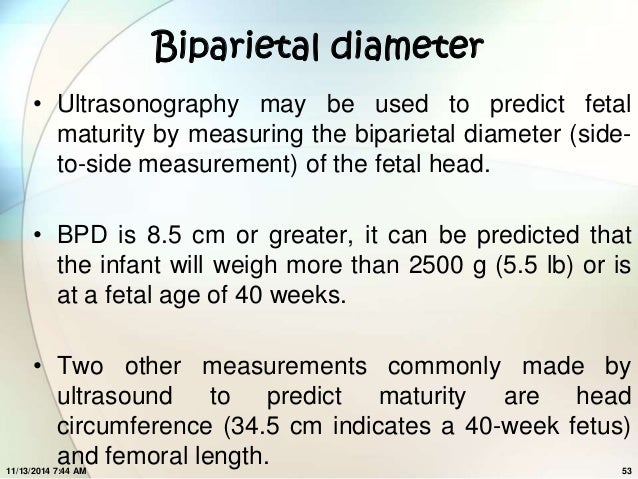 Biparietal diameter

• Ultrasonography may be used to predict fetal maturity by measuring the biparietal diameter (side-to-side measurement) of the fetal head.

• BPD is 8.5 cm or greater, it can be predicted that the infant will weigh more than 2500 g (5.5 lb) or is at a fetal age of 40 weeks.

• Two other measurements commonly made by ultrasound to predict maturity are head circumference (34.5 cm indicates a 40-week fetus) and femoral length.

11/13/2014 7:44 AM

53